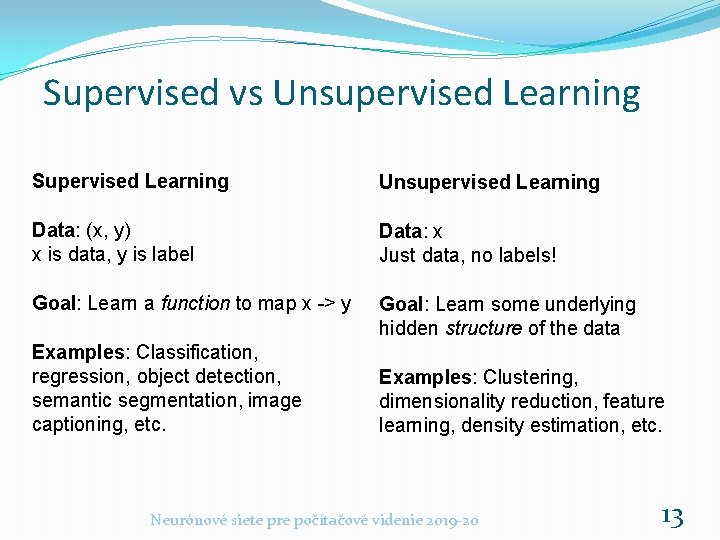 Supervised vs Unsupervised Learning

Supervised Learning

Data: (x, y)
x is data, y is label

Goal: Learn a function to map x -> y

Examples: Classification, regression, object detection, semantic segmentation, image captioning, etc.

Unsupervised Learning

Data: x
Just data, no labels!

Goal: Learn some underlying hidden structure of the data

Examples: Clustering, dimensionality reduction, feature learning, density estimation, etc.

Neurónové siete pre počítačové videnie 2019-20

13